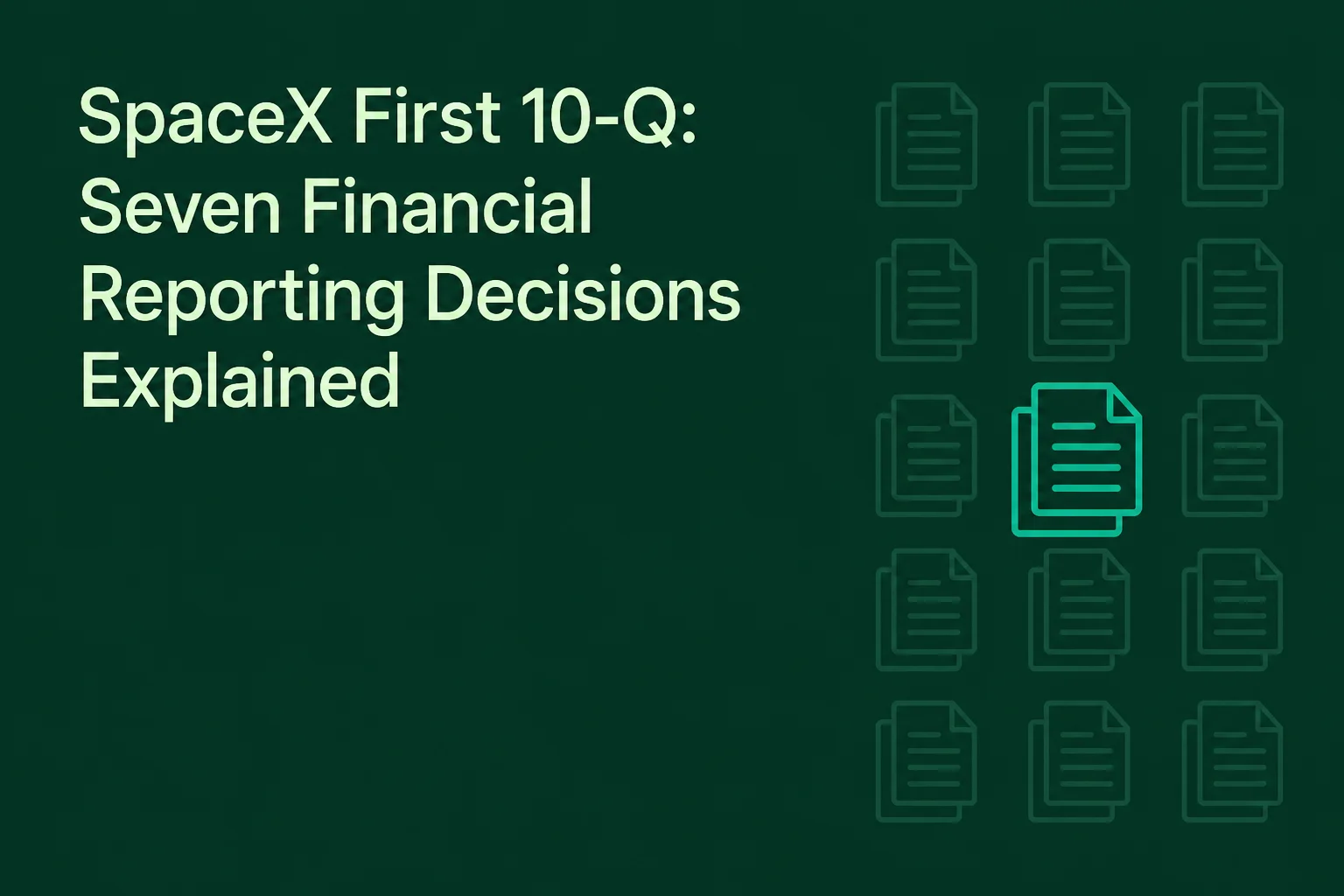 SpaceX First 10-Q: Seven Financial Reporting Decisions Explained